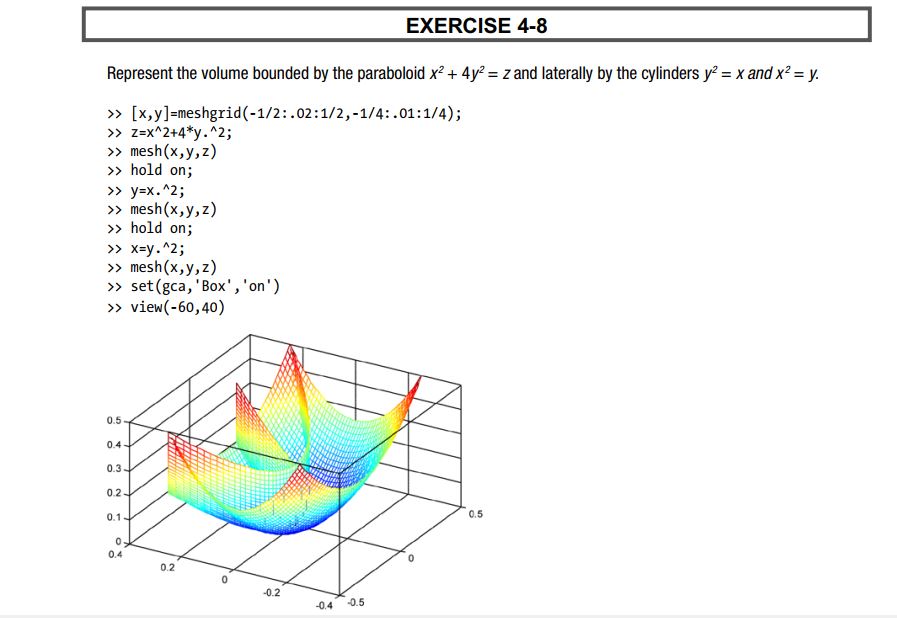 EXERCISE 4-8

Represent the volume bounded by the paraboloid $x^2 + 4y^2 = z$ and laterally by the cylinders $y^2 = x$ and $x^2 = y$.

>> [x,y]=meshgrid(-1/2:.02:1/2,-1/4:.01:1/4);
>> z=x^2+4*y.^2;
>> mesh(x,y,z)
>> hold on;
>> y=x.^2;
>> mesh(x,y,z)
>> hold on;
>> x=y.^2;
>> mesh(x,y,z)
>> set(gca,'Box','on')
>> view(-60,40)

0.5
0.4
0.3
0.2
0.1
0
0.4
0.2
0
-0.2
-0.4
-0.5
0
0.5